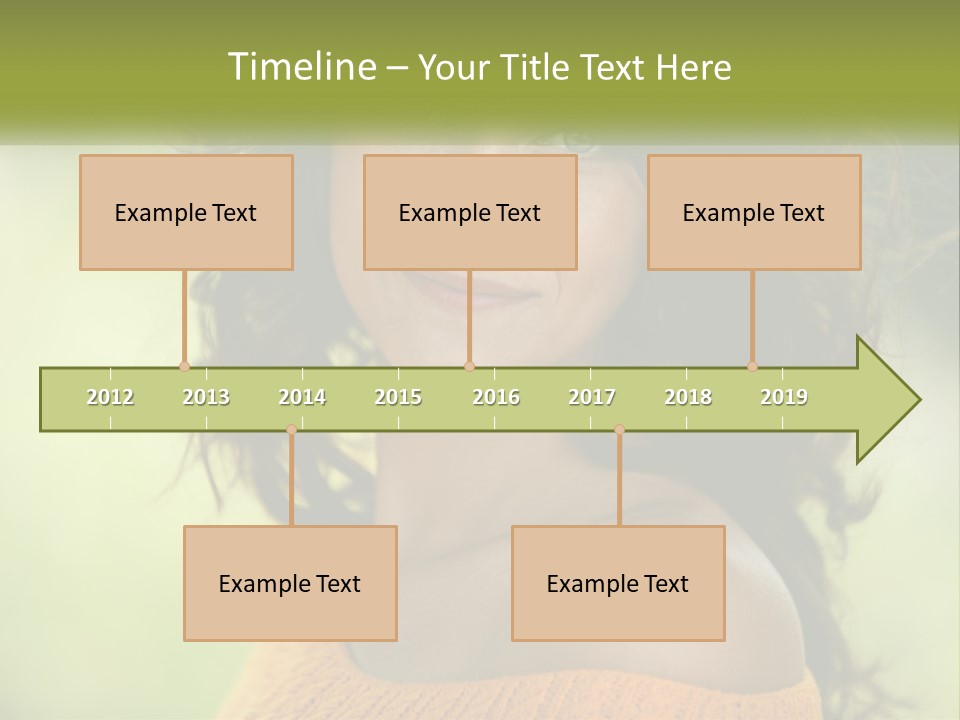 Timeline – Your Title Text Here

Example Text

Example Text

Example Text

2012 2013 2014 2015 2016 2017 2018 2019

Example Text

Example Text